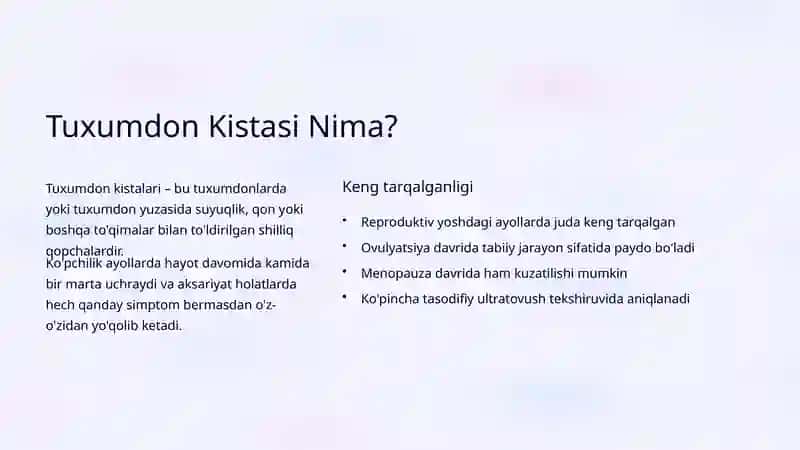 Tuxumdon Kistasi Nima?

Tuxumdon kistalari – bu tuxumdonlarda yoki tuxumdon yuzasida suyuqlik, qon yoki boshqa to'qimalar bilan to'ldirilgan shilliq qopchalardir.

Ko'pchilik ayollarda hayot davomida kamida bir marta uchraydi va aksariyat holatlarda hech qanday simptom bermasdan o'z-o'zidan yo'qolib ketadi.

Keng tarqalganligi

• Reproduktiv yoshdagi ayollarda juda keng tarqalgan
• Ovulyatsiya davrida tabiiy jarayon sifatida paydo bo'ladi
• Menopauza davrida ham kuzatilishi mumkin
• Ko'pincha tasodifiy ultratovush tekshiruvida aniqlanadi